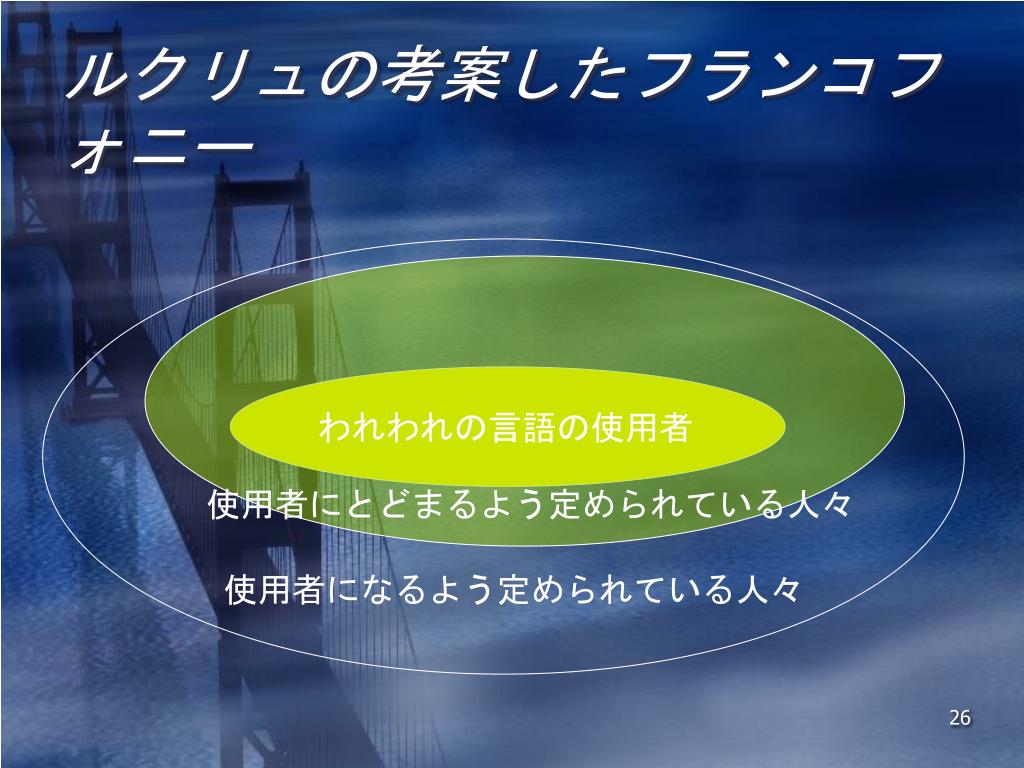 ルクリュの考案したフランコフォニー

われわれの言語の使用者

使用者にとどまるよう定められている人々

使用者になるよう定められている人々

26